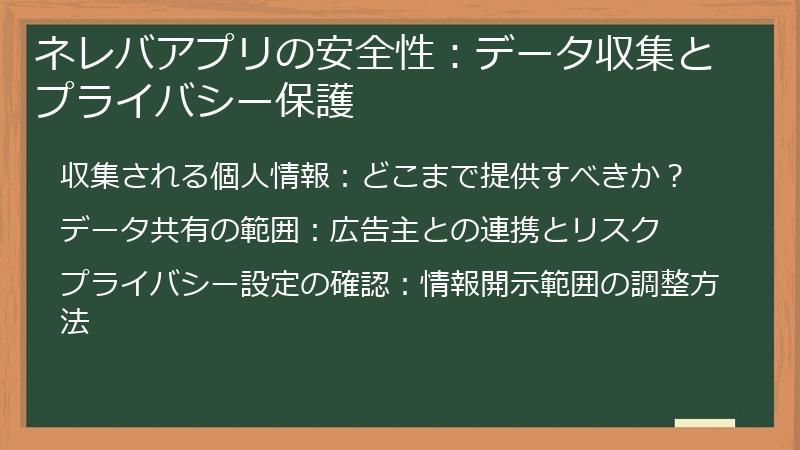 ネレバアプリの安全性：データ収集とプライバシー保護

収集される個人情報：どこまで提供すべきか？

データ共有の範囲：広告主との連携とリスク

プライバシー設定の確認：情報開示範囲の調整方法